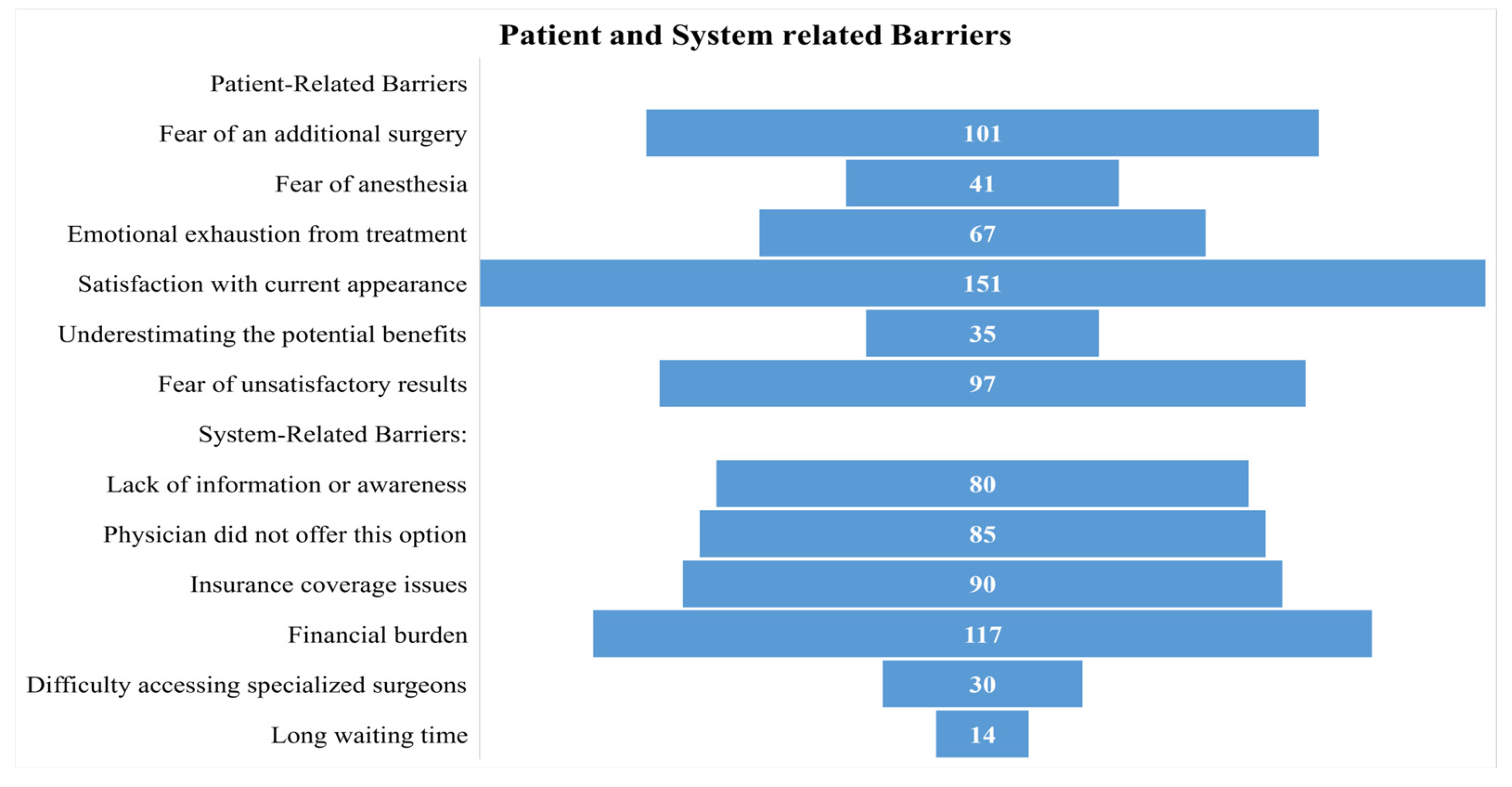 Patient and System related Barriers

Patient-Related Barriers
Fear of an additional surgery 101
Fear of anesthesia 41
Emotional exhaustion from treatment 67
Satisfaction with current appearance 151
Underestimating the potential benefits 35
Fear of unsatisfactory results 97
System-Related Barriers:
Lack of information or awareness 80
Physician did not offer this option 85
Insurance coverage issues 90
Financial burden 117
Difficulty accessing specialized surgeons 30
Long waiting time 14